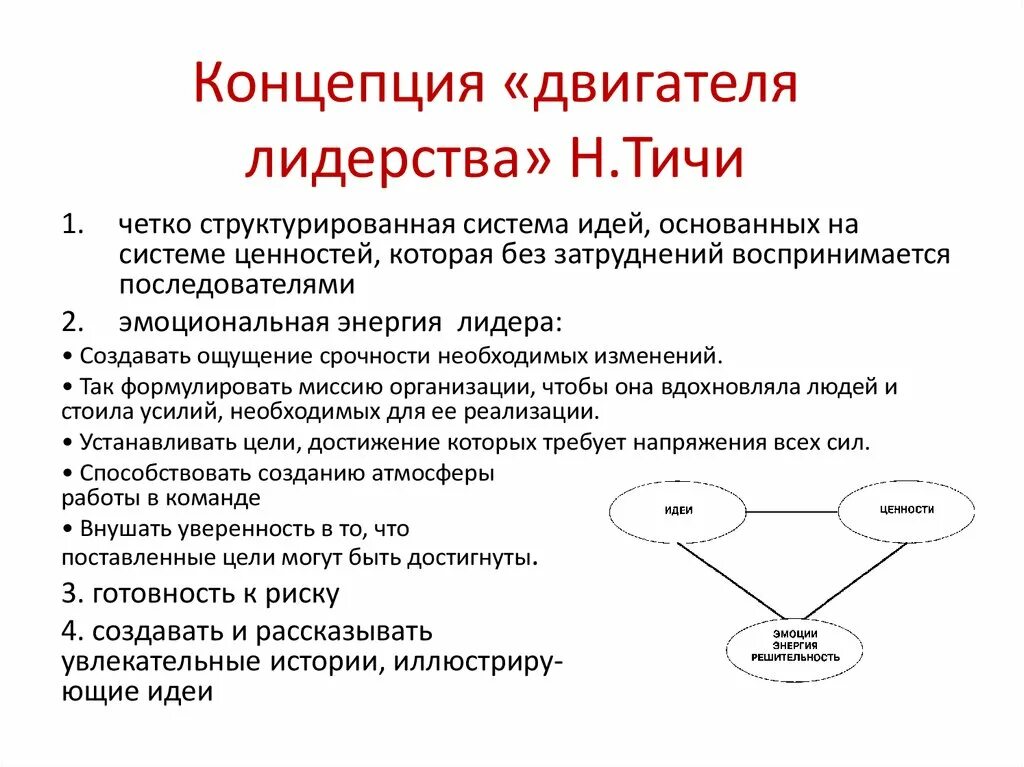 Концепция «двигателя лидерства» Н.Тичи

1. четко структурированная система идей, основанных на системе ценностей, которая без затруднений воспринимается последователями

2. эмоциональная энергия лидера:

• Создавать ощущение срочности необходимых изменений.

• Так формулировать миссию организации, чтобы она вдохновляла людей и стоила усилий, необходимых для ее реализации.

• Устанавливать цели, достижение которых требует напряжения всех сил.

• Способствовать созданию атмосферы работы в команде

• Внушать уверенность в то, что поставленные цели могут быть достигнуты.

3. готовность к риску

4. создавать и рассказывать увлекательные истории, иллюстрирующие идеи

ИДЕИ

ЦЕННОСТИ

ЭМОЦИИ
ЭНЕРГИЯ
РЕШИТЕЛЬНОСТЬ